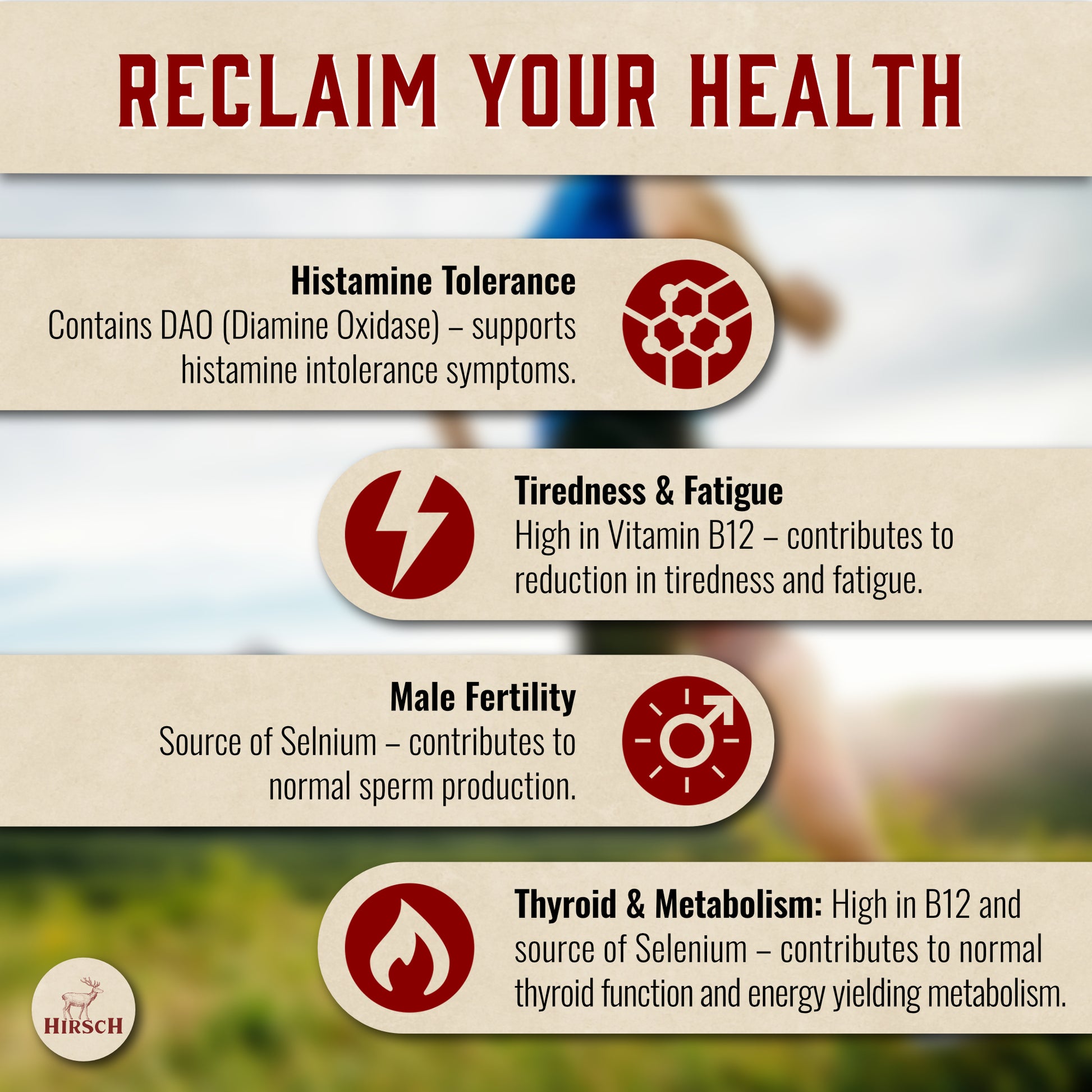 RECLAIM YOUR HEALTH

Histamine Tolerance
Contains DAO (Diamine Oxidase) – supports histamine intolerance symptoms.

Tiredness & Fatigue
High in Vitamin B12 – contributes to reduction in tiredness and fatigue.

Male Fertility
Source of Selnium – contributes to normal sperm production.

Thyroid & Metabolism: High in B12 and source of Selenium – contributes to normal thyroid function and energy yielding metabolism.

HIRSCH